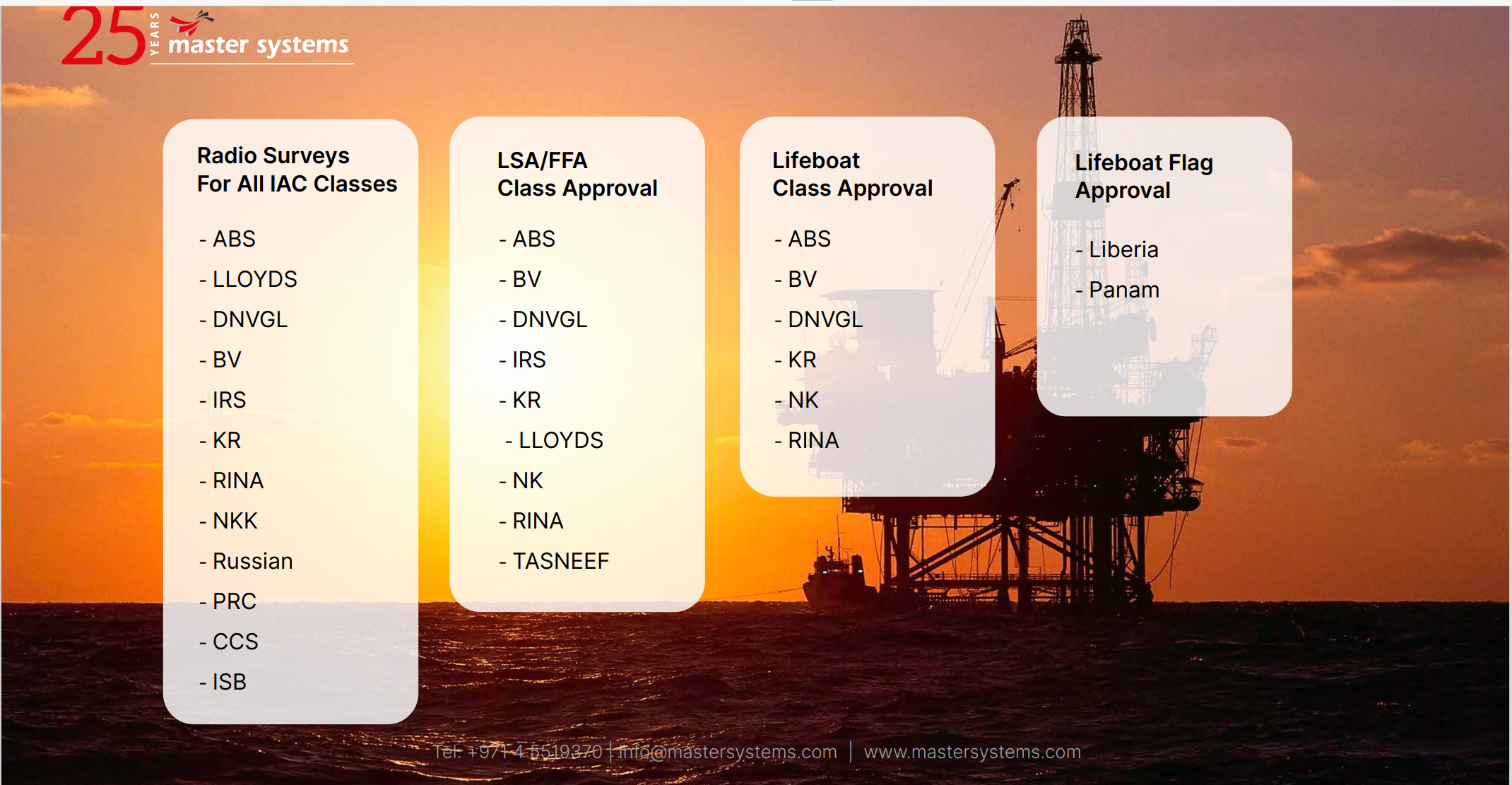 25 YEARS master systems

Radio Surveys
For All IAC Classes

- ABS
- LLOYDS
- DNVGL
- BV
- IRS
- KR
- RINA
- NKK
- Russian
- PRC
- CCS
- ISB

LSA/FFA
Class Approval

- ABS
- BV
- DNVGL
- IRS
- KR
- LLOYDS
- NK
- RINA
- TASNEEF

Lifeboat
Class Approval

- ABS
- BV
- DNVGL
- KR
- NK
- RINA

Lifeboat Flag
Approval

- Liberia
- Panam

Tel: +971 4 5519370 | info@mastersystems.com | www.mastersystems.com